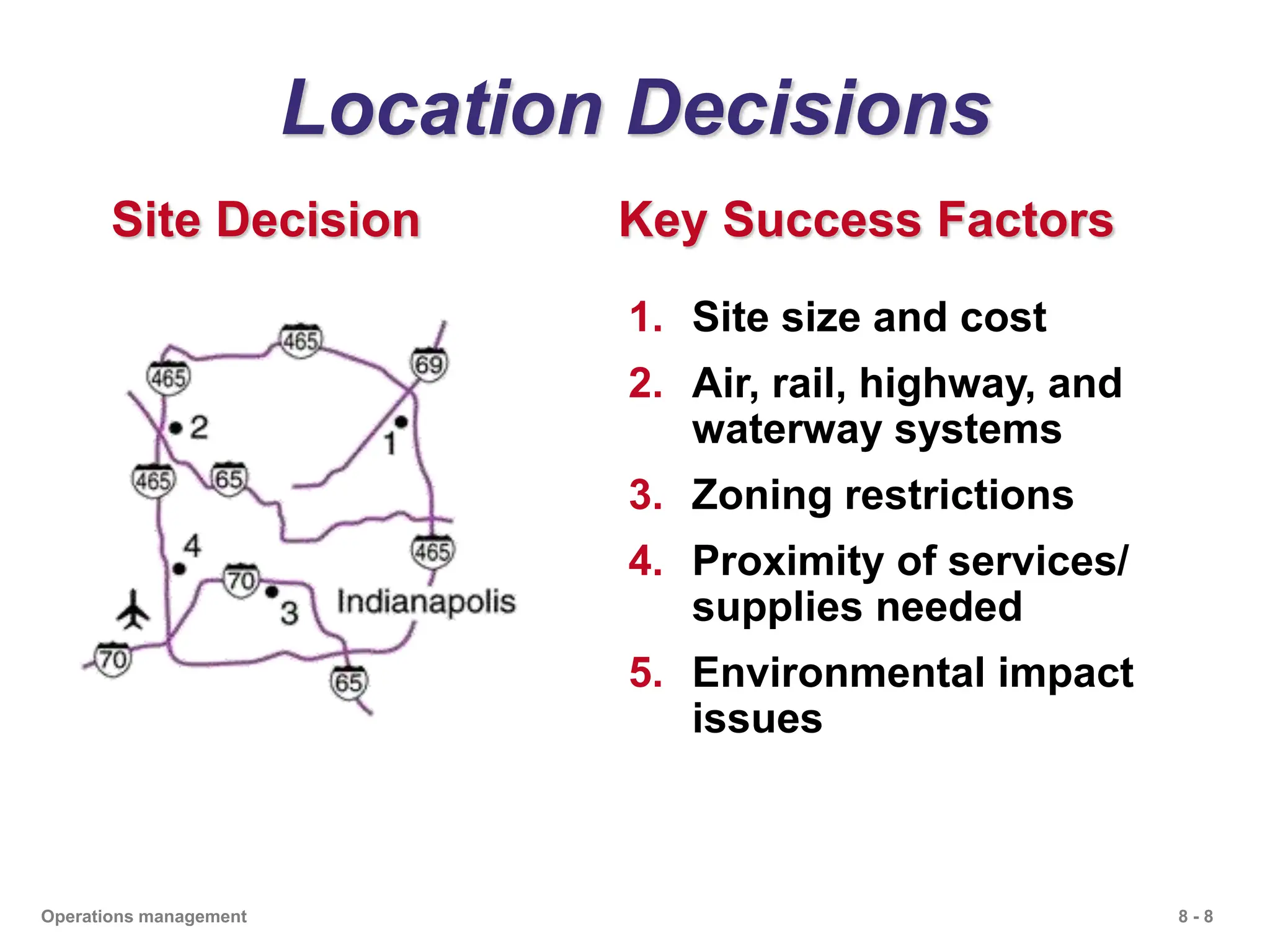 Location Decisions

Site Decision

465
465
69
2
1
465
65
4
465
70
3
Indianapolis
70
65

Key Success Factors

1. Site size and cost
2. Air, rail, highway, and waterway systems
3. Zoning restrictions
4. Proximity of services/ supplies needed
5. Environmental impact issues

Operations management

8 - 8